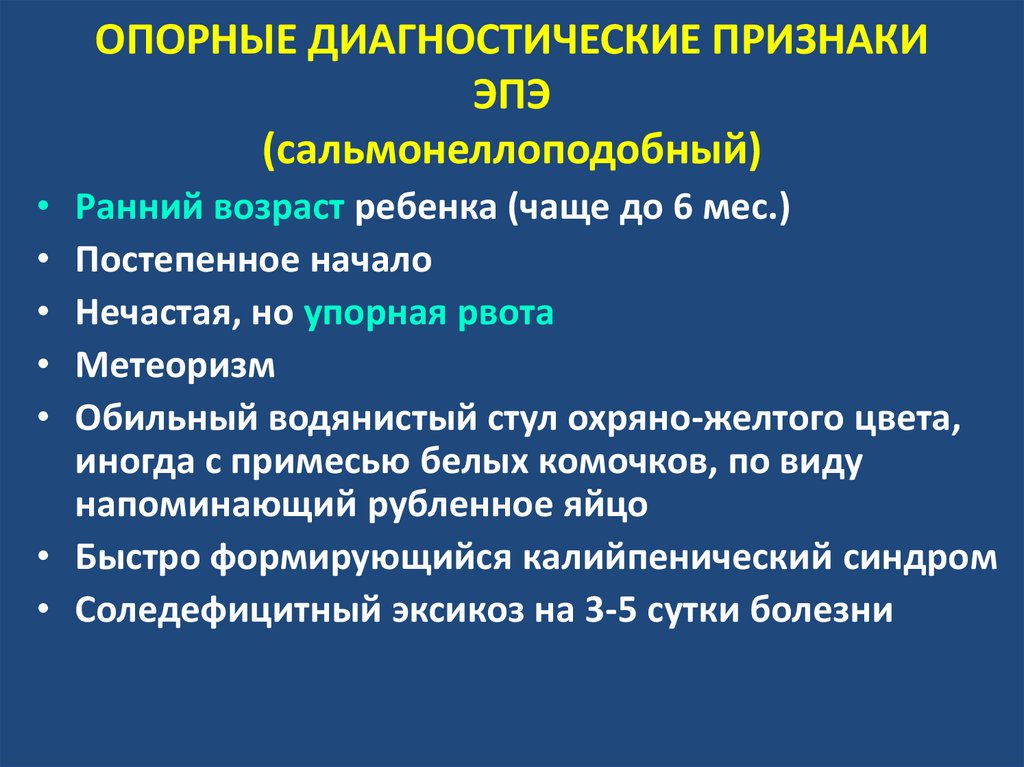 ОПОРНЫЕ ДИАГНОСТИЧЕСКИЕ ПРИЗНАКИ ЭПЭ
(сальмонеллоподобный)

• Ранний возраст ребенка (чаще до 6 мес.)
• Постепенное начало
• Нечастая, но упорная рвота
• Метеоризм
• Обильный водянистый стул охряно-желтого цвета, иногда с примесью белых комочков, по виду напоминающий рубленное яйцо
• Быстро формирующийся калийпенический синдром
• Соледефицитный эксикоз на 3-5 сутки болезни